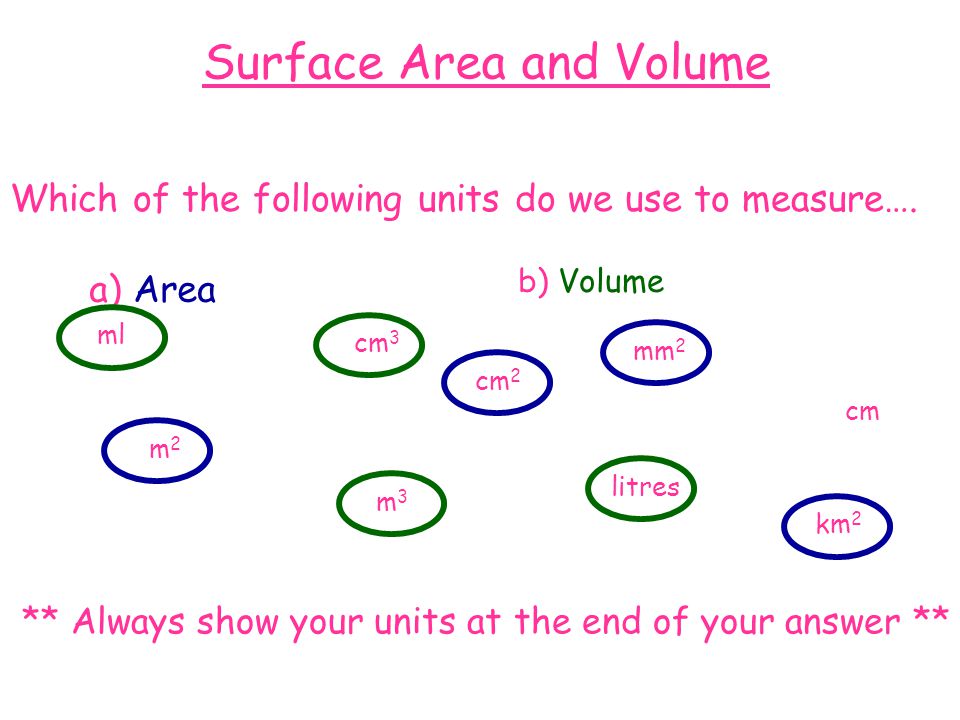 Surface Area and Volume

Which of the following units do we use to measure….

a) Area

b) Volume

ml

$cm^3$

$cm^2$

$mm^2$

cm

$m^2$

$m^3$

litres

$km^2$

** Always show your units at the end of your answer **